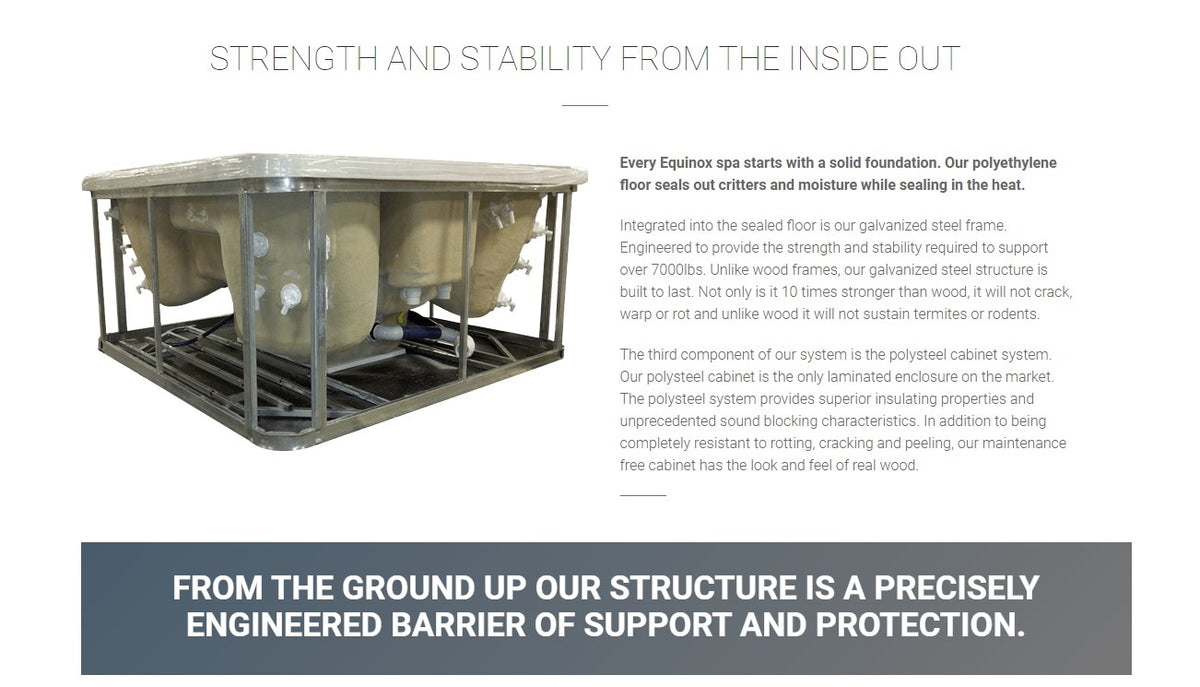 STRENGTH AND STABILITY FROM THE INSIDE OUT

Every Equinox spa starts with a solid foundation. Our polyethylene floor seals out critters and moisture while sealing in the heat.

Integrated into the sealed floor is our galvanized steel frame. Engineered to provide the strength and stability required to support over 7000lbs. Unlike wood frames, our galvanized steel structure is built to last. Not only is it 10 times stronger than wood, it will not crack, warp or rot and unlike wood it will not sustain termites or rodents.

The third component of our system is the polysteel cabinet system. Our polysteel cabinet is the only laminated enclosure on the market. The polysteel system provides superior insulating properties and unprecedented sound blocking characteristics. In addition to being completely resistant to rotting, cracking and peeling, our maintenance free cabinet has the look and feel of real wood.

FROM THE GROUND UP OUR STRUCTURE IS A PRECISELY ENGINEERED BARRIER OF SUPPORT AND PROTECTION.